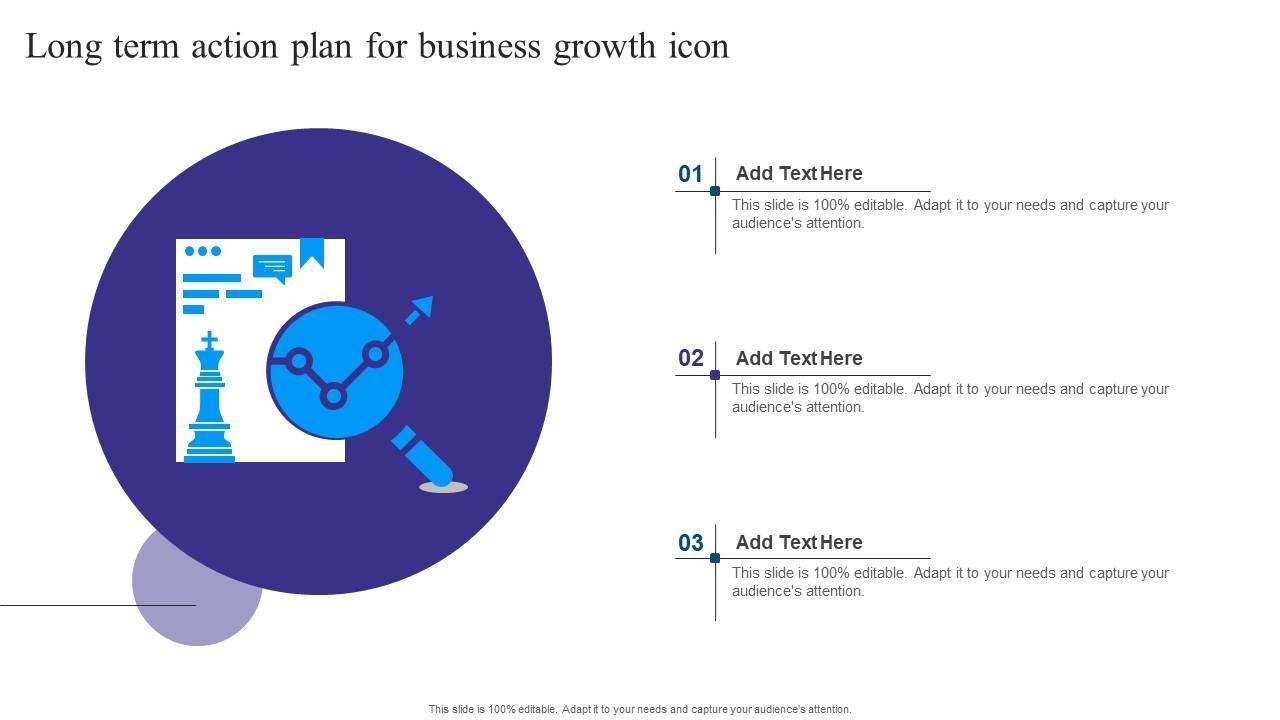 Long term action plan for business growth icon

01 Add Text Here

This slide is 100% editable. Adapt it to your needs and capture your audience's attention.

02 Add Text Here

This slide is 100% editable. Adapt it to your needs and capture your audience's attention.

03 Add Text Here

This slide is 100% editable. Adapt it to your needs and capture your audience's attention.

This slide is 100% editable. Adapt it to your needs and capture your audience's attention.